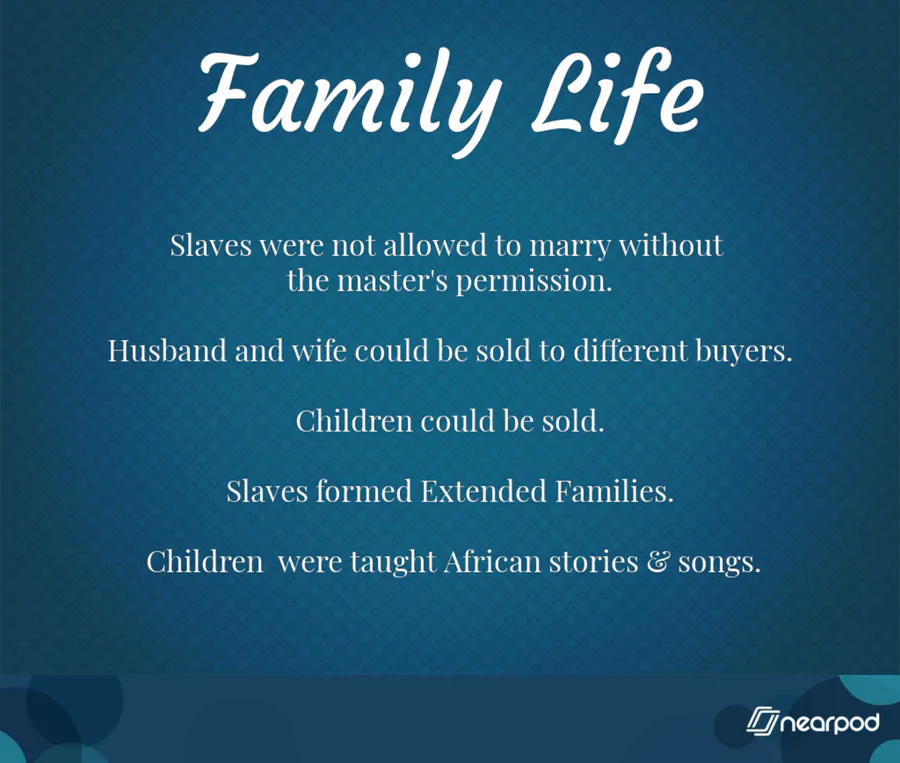 Family Life

Slaves were not allowed to marry without the master's permission.

Husband and wife could be sold to different buyers.

Children could be sold.

Slaves formed Extended Families.

Children were taught African stories & songs.

nearpod